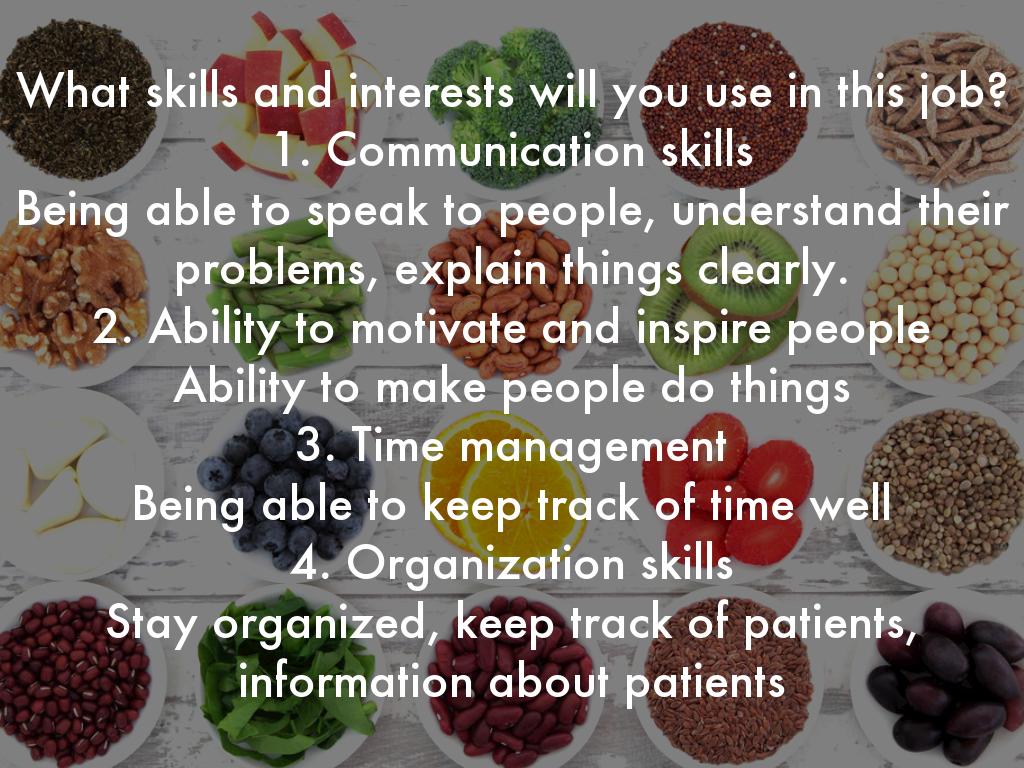 What skills and interests will you use in this job?
1. Communication skills
Being able to speak to people, understand their problems, explain things clearly.
2. Ability to motivate and inspire people
Ability to make people do things
3. Time management
Being able to keep track of time well
4. Organization skills
Stay organized, keep track of patients, information about patients